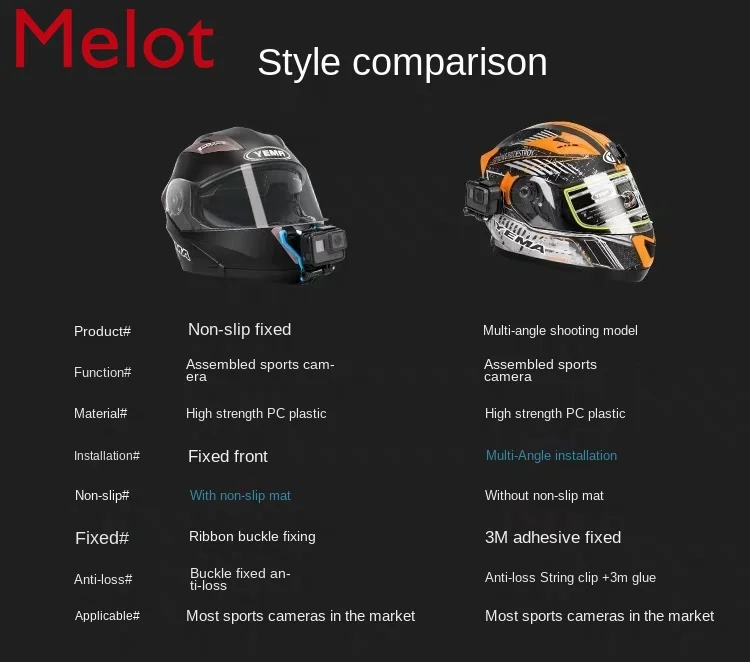 Melot

Style comparison

YEMA

YEMA

| Product# | Non-slip fixed | Multi-angle shooting model |
|---|---|---|
| Function# | Assembled sports camera | Assembled sports camera |
| Material# | High strength PC plastic | High strength PC plastic |
| Installation# | Fixed front | Multi-Angle installation |
| Non-slip# | With non-slip mat | Without non-slip mat |
| Fixed# | Ribbon buckle fixing | 3M adhesive fixed |
| Anti-loss# | Buckle fixed anti-loss | Anti-loss String clip +3m glue |
| Applicable# | Most sports cameras in the market | Most sports cameras in the market |